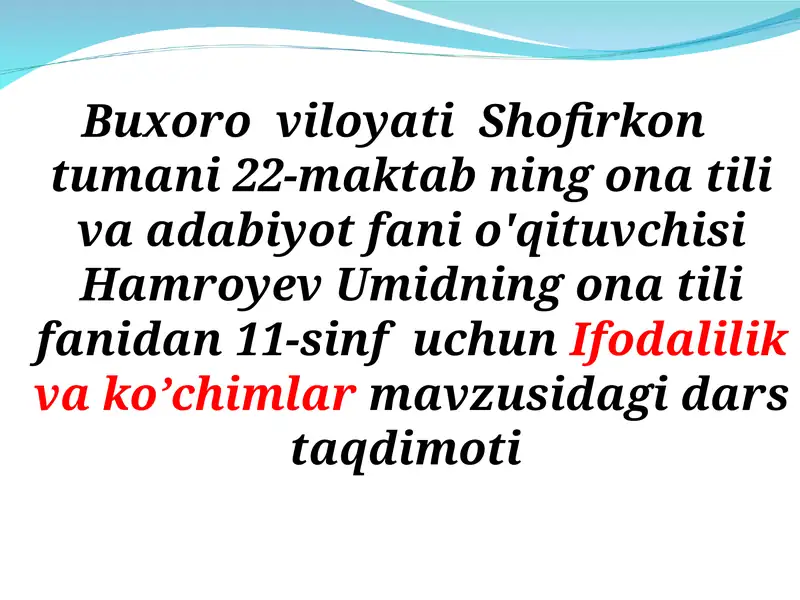 Buxoro viloyati Shofirkon tumani 22-maktab ning ona tili va adabiyot fani o'qituvchisi Hamroyev Umidning ona tili fanidan 11-sinf uchun Ifodalilik va ko’chimlar mavzusidagi dars taqdimoti